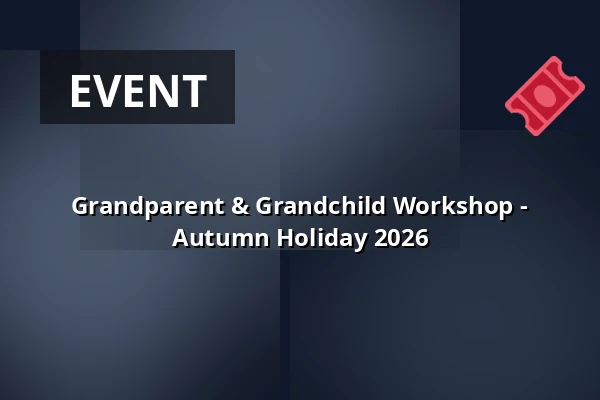 EVENT

Grandparent & Grandchild Workshop - Autumn Holiday 2026